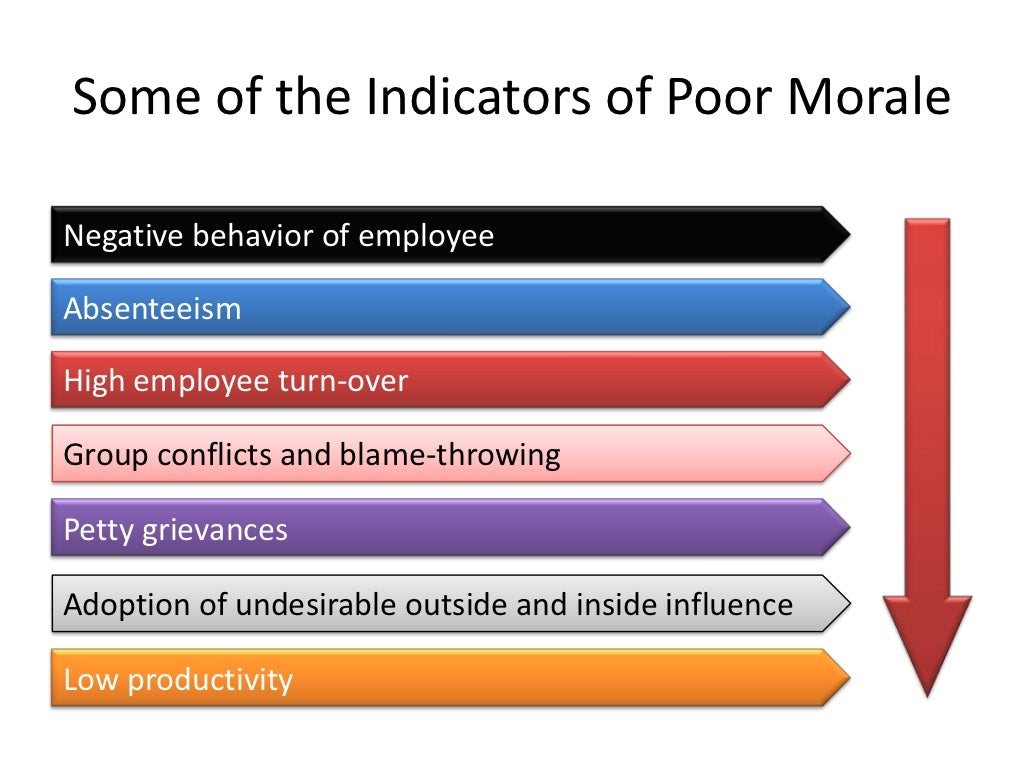 Some of the Indicators of Poor Morale

Negative behavior of employee

Absenteeism

High employee turn-over

Group conflicts and blame-throwing

Petty grievances

Adoption of undesirable outside and inside influence

Low productivity